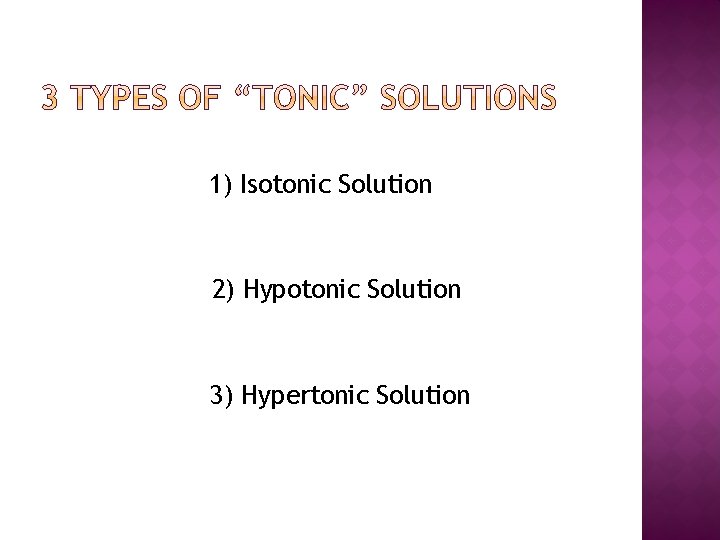 3 TYPES OF “TONIC” SOLUTIONS

1) Isotonic Solution

2) Hypotonic Solution

3) Hypertonic Solution